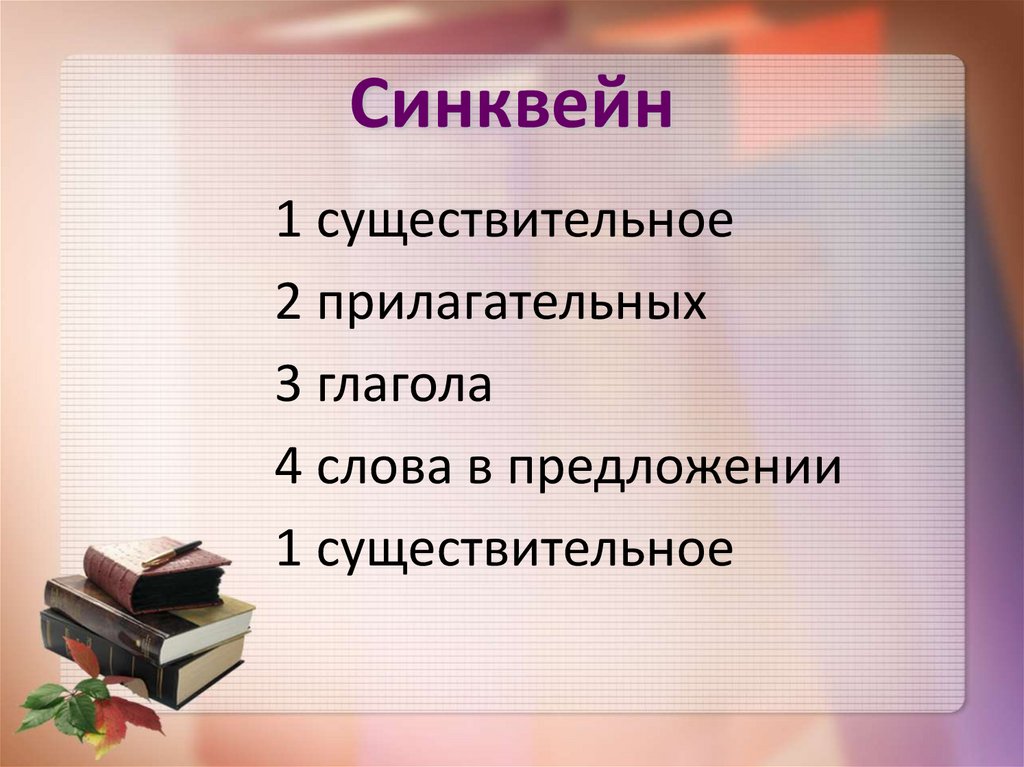 Синквейн

1 существительное

2 прилагательных

3 глагола

4 слова в предложении

1 существительное